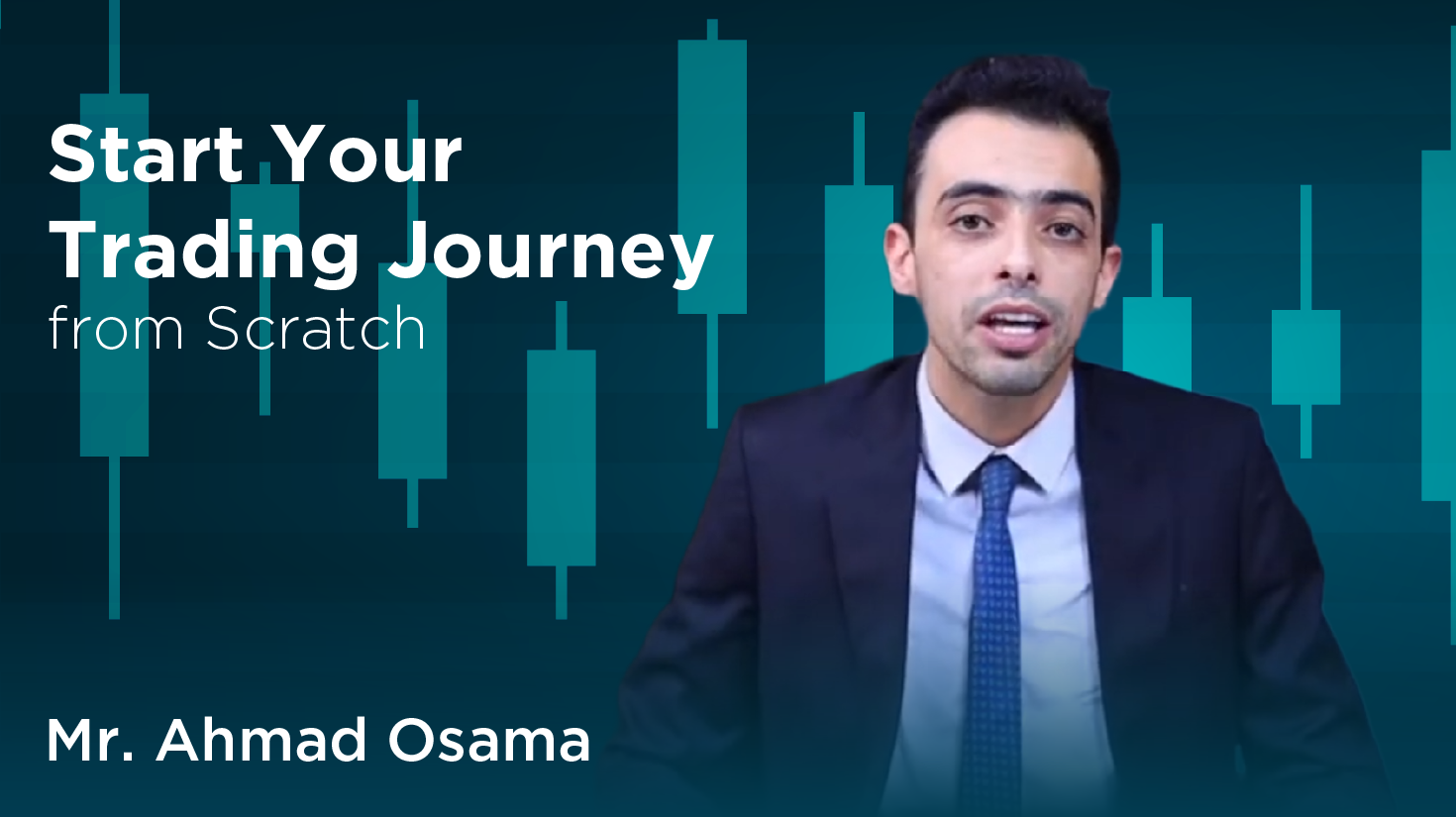 Start Your Trading Journey
from Scratch

Mr. Ahmad Osama